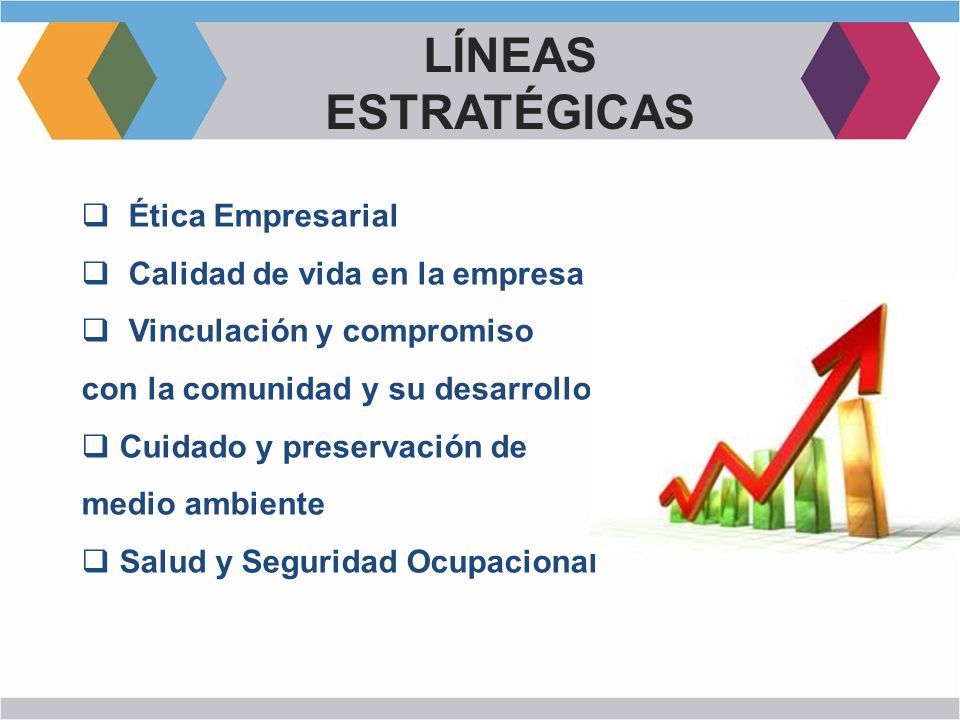 LÍNEAS ESTRATÉGICAS

❑ Ética Empresarial

❑ Calidad de vida en la empresa

❑ Vinculación y compromiso con la comunidad y su desarrollo

❑ Cuidado y preservación de medio ambiente

❑ Salud y Seguridad Ocupacional